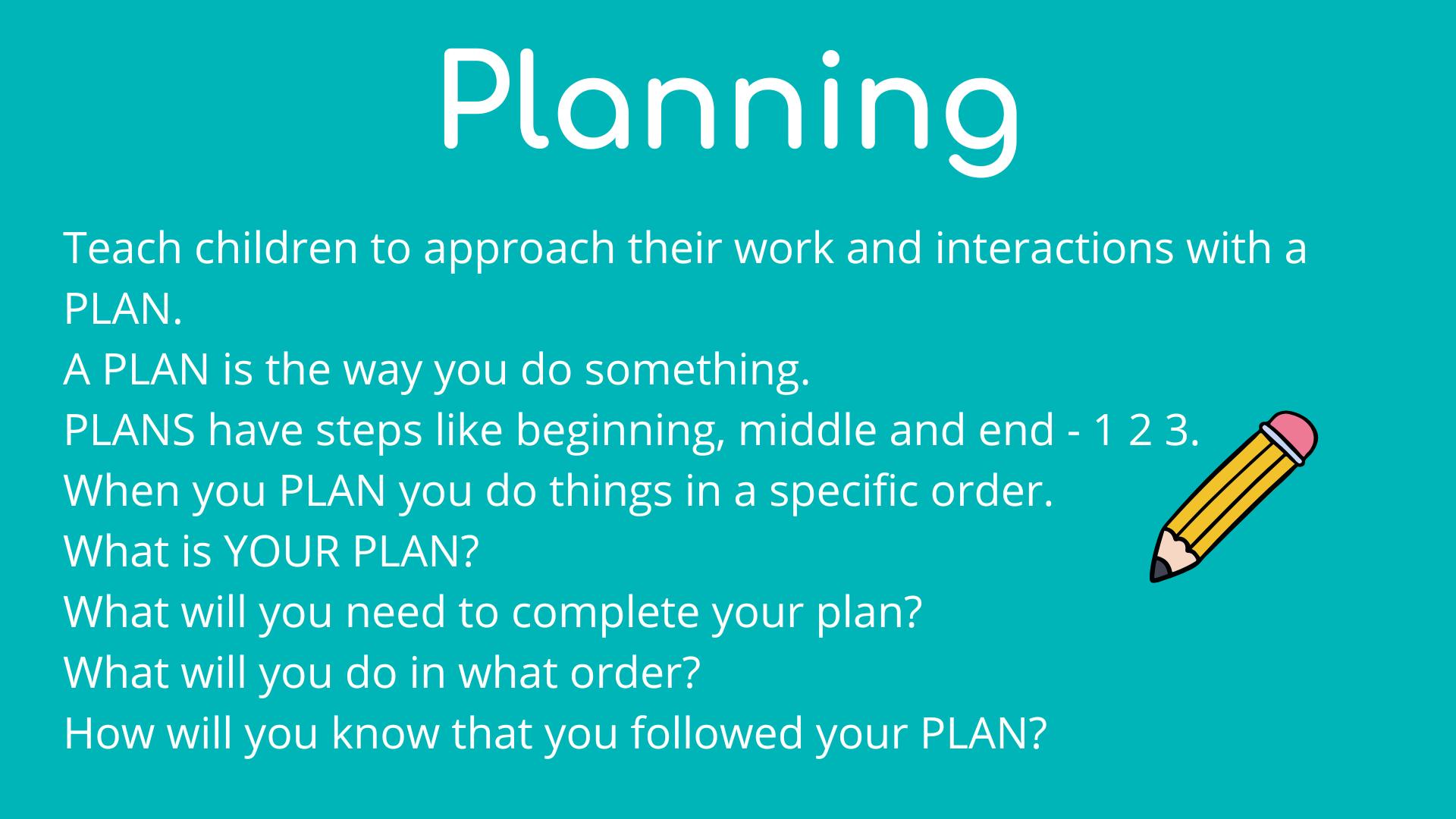 Planning

Teach children to approach their work and interactions with a PLAN.
A PLAN is the way you do something.
PLANS have steps like beginning, middle and end - 1 2 3.
When you PLAN you do things in a specific order.
What is YOUR PLAN?
What will you need to complete your plan?
What will you do in what order?
How will you know that you followed your PLAN?